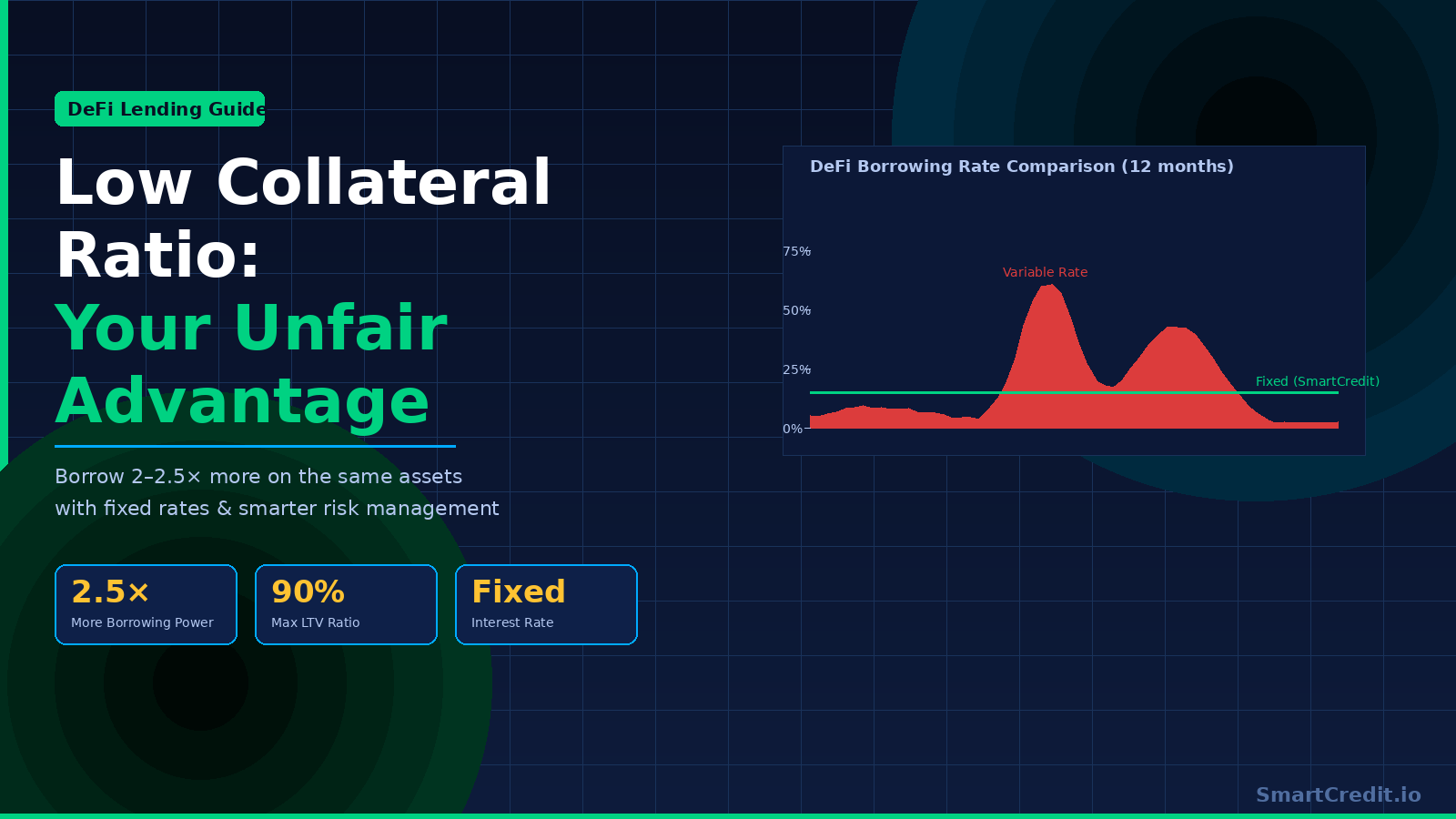 DeFi Lending Guide

Low Collateral Ratio: Your Unfair Advantage

Borrow 2–2.5× more on the same assets with fixed rates & smarter risk management

2.5×
More Borrowing Power

90%
Max LTV Ratio

Fixed
Interest Rate

DeFi Borrowing Rate Comparison (12 months)

75%
50%
25%
0%

Variable Rate

Fixed (SmartCredit)

SmartCredit.io